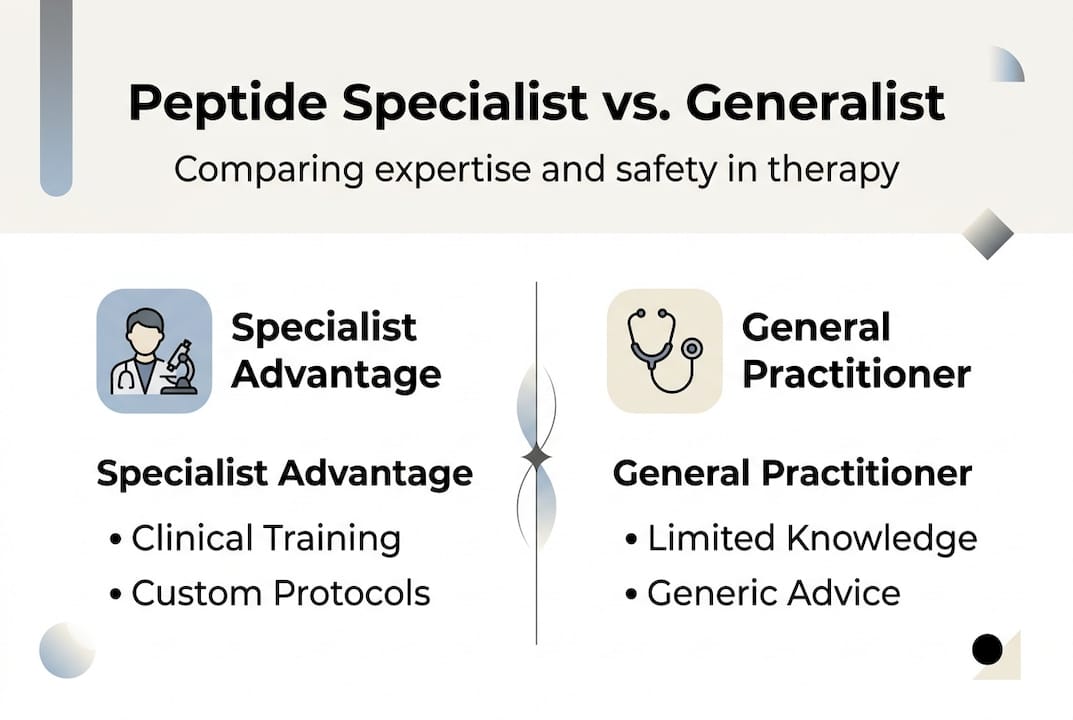 Peptide Specialist vs. Generalist

Comparing expertise and safety in therapy

Specialist Advantage

Specialist Advantage

• Clinical Training
• Custom Protocols

General Practitioner

General Practitioner

• Limited Knowledge
• Generic Advice